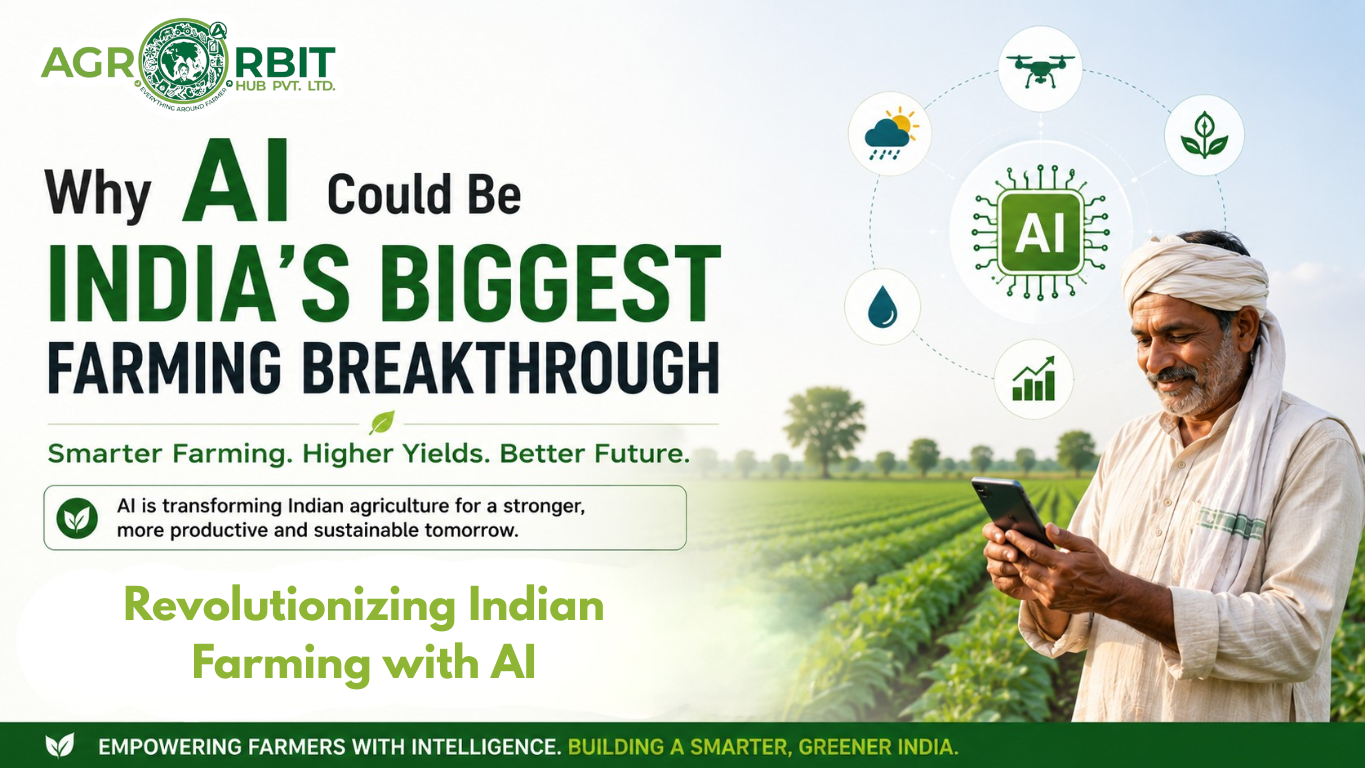 AGRORBIT HUB PVT. LTD.
EVERYTHING AROUND FARMERS

Why AI Could Be
INDIA'S BIGGEST
FARMING BREAKTHROUGH

Smarter Farming. Higher Yields. Better Future.

AI is transforming Indian agriculture for a stronger, more productive and sustainable tomorrow.

Revolutionizing Indian Farming with AI

AI

EMPOWERING FARMERS WITH INTELLIGENCE. BUILDING A SMARTER, GREENER INDIA.